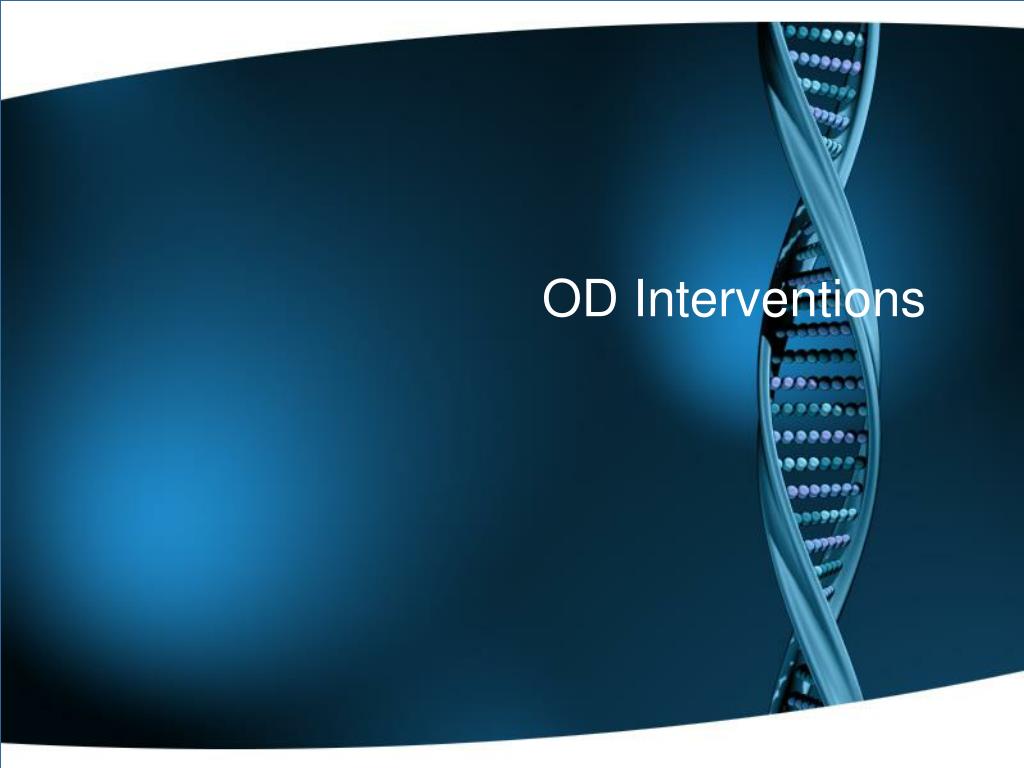 OD Interventions